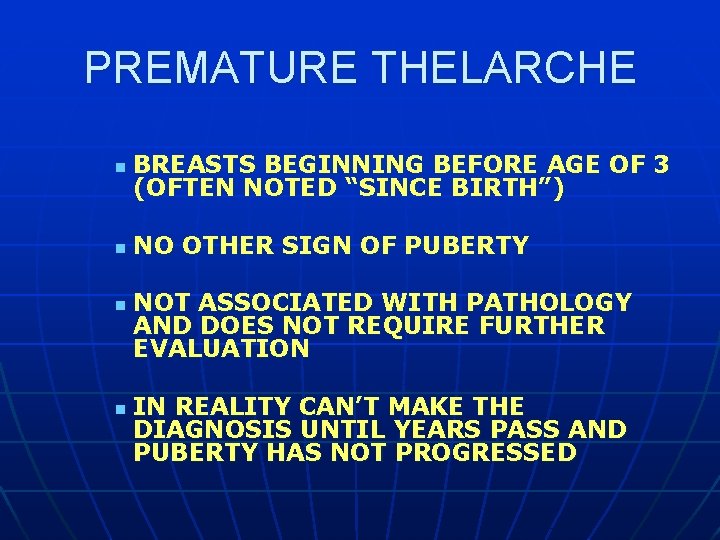 PREMATURE THELARCHE

- BREASTS BEGINNING BEFORE AGE OF 3 (OFTEN NOTED “SINCE BIRTH”)

- NO OTHER SIGN OF PUBERTY

- NOT ASSOCIATED WITH PATHOLOGY AND DOES NOT REQUIRE FURTHER EVALUATION

- IN REALITY CAN’T MAKE THE DIAGNOSIS UNTIL YEARS PASS AND PUBERTY HAS NOT PROGRESSED